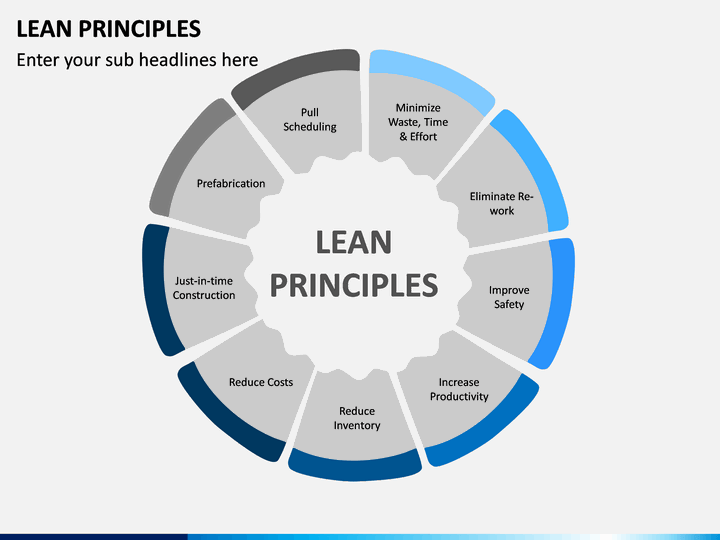 LEAN PRINCIPLES

Enter your sub headlines here

LEAN PRINCIPLES

Minimize Waste, Time & Effort

Eliminate Re-work

Improve Safety

Increase Productivity

Reduce Inventory

Reduce Costs

Just-in-time Construction

Prefabrication

Pull Scheduling